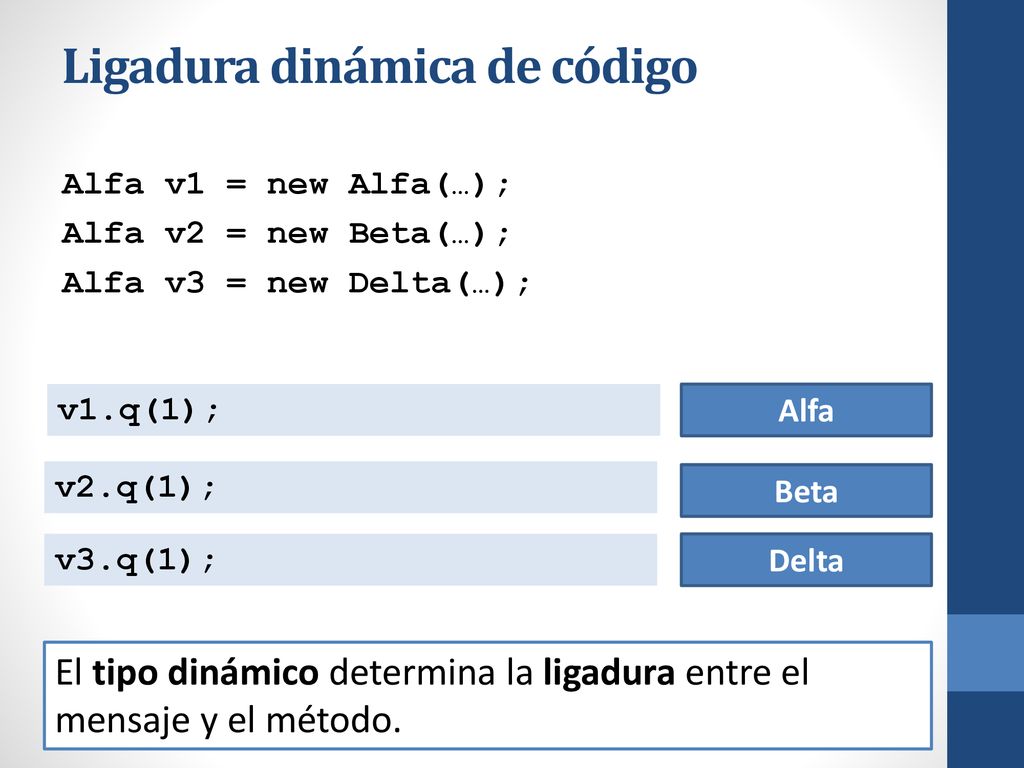 Ligadura dinámica de código

Alfa v1 = new Alfa(…);
Alfa v2 = new Beta(…);
Alfa v3 = new Delta(…);

v1.q(1);

Alfa

v2.q(1);

Beta

v3.q(1);

Delta

El tipo dinámico determina la ligadura entre el mensaje y el método.